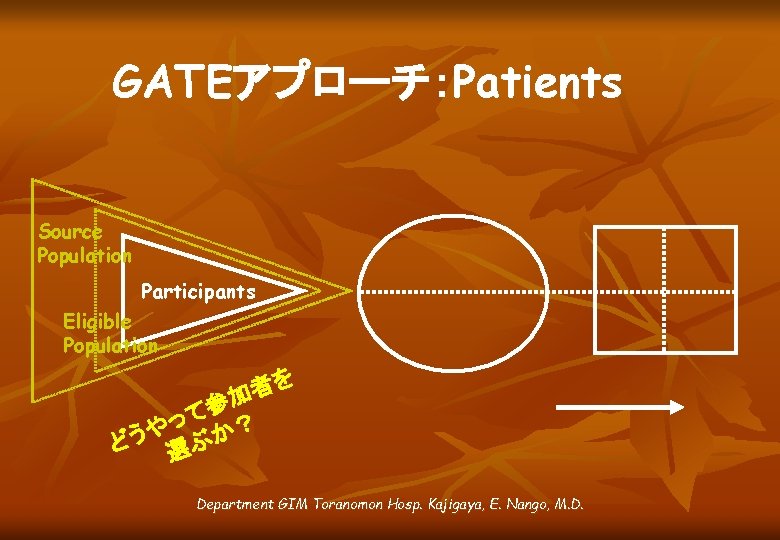 GATEアプローチ:Patients

Source Population

Participants

Eligible Population

どうやって参加者を選ぶか？

Department GIM Toranomon Hosp. Kajigaya, E. Nango, M.D.